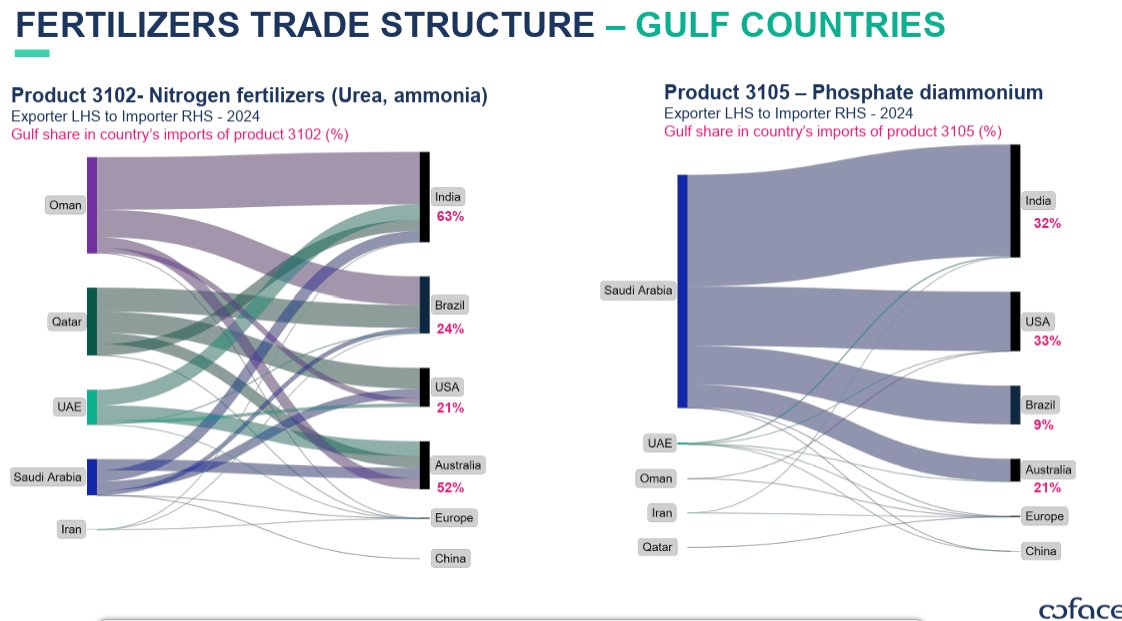 FERTILIZERS TRADE STRUCTURE – GULF COUNTRIES

Product 3102- Nitrogen fertilizers (Urea, ammonia)
Exporter LHS to Importer RHS - 2024
Gulf share in country's imports of product 3102 (%)

Oman
Qatar
UAE
Saudi Arabia
Iran

India
63%
Brazil
24%
USA
21%
Australia
52%
Europe
China

Product 3105 – Phosphate diammonium
Exporter LHS to Importer RHS - 2024
Gulf share in country's imports of product 3105 (%)

Saudi Arabia
UAE
Oman
Iran
Qatar

India
32%
USA
33%
Brazil
9%
Australia
21%
Europe
China

coface